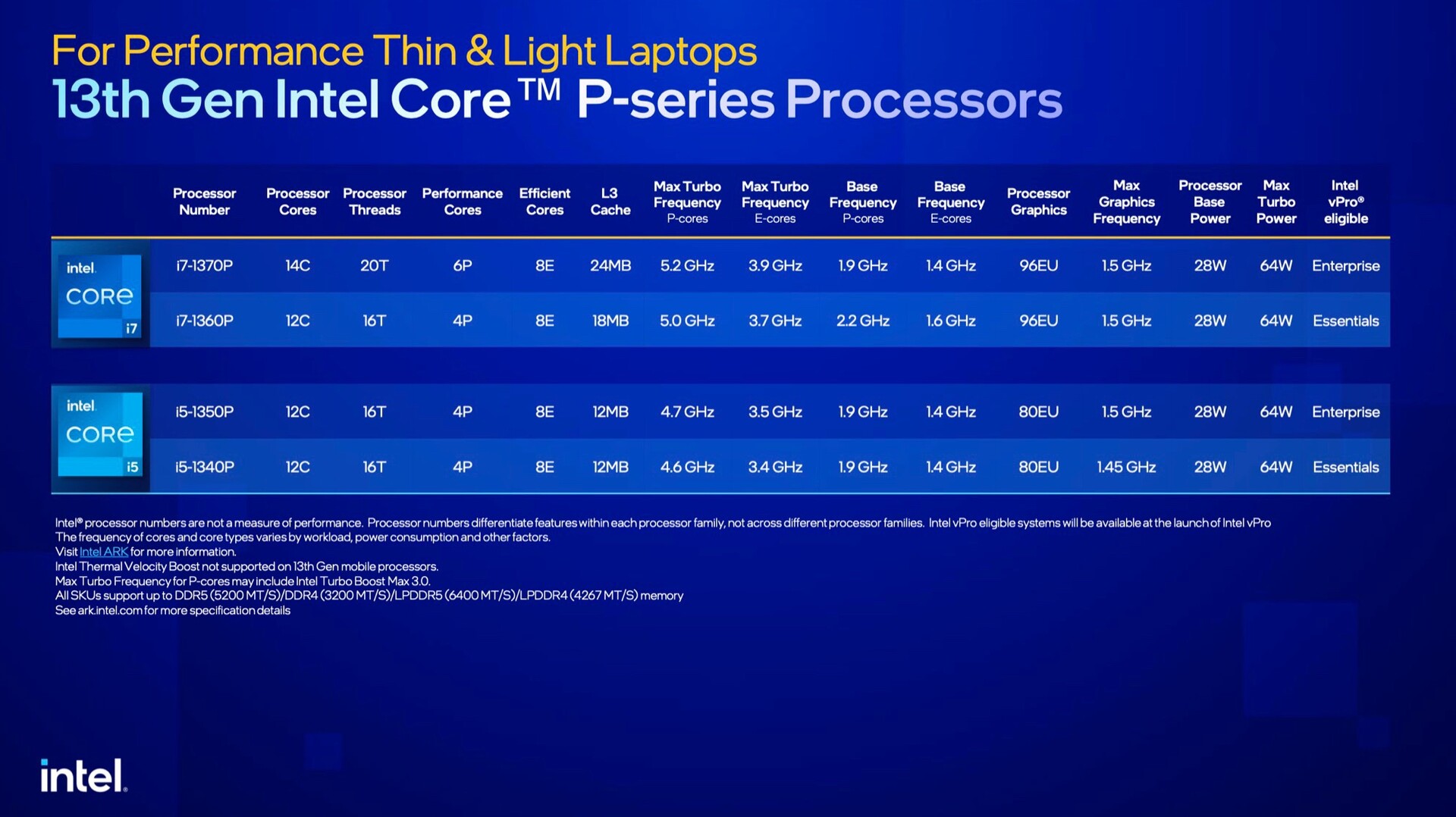 For Performance Thin & Light Laptops
13th Gen Intel Core™ P-series Processors

| | Processor Number | Processor Cores | Processor Threads | Performance Cores | Efficient Cores | L3 Cache | Max Turbo Frequency P-cores | Max Turbo Frequency E-cores | Base Frequency P-cores | Base Frequency E-cores | Processor Graphics | Max Graphics Frequency | Processor Base Power | Max Turbo Power | Intel vPro® eligible |
|---|---|---|---|---|---|---|---|---|---|---|---|---|---|---|---|
| intel CORE i7 | i7-1370P | 14C | 20T | 6P | 8E | 24MB | 5.2 GHz | 3.9 GHz | 1.9 GHz | 1.4 GHz | 96EU | 1.5 GHz | 28W | 64W | Enterprise |
| | i7-1360P | 12C | 16T | 4P | 8E | 18MB | 5.0 GHz | 3.7 GHz | 2.2 GHz | 1.6 GHz | 96EU | 1.5 GHz | 28W | 64W | Essentials |
| intel CORE i5 | i5-1350P | 12C | 16T | 4P | 8E | 12MB | 4.7 GHz | 3.5 GHz | 1.9 GHz | 1.4 GHz | 80EU | 1.5 GHz | 28W | 64W | Enterprise |
| | i5-1340P | 12C | 16T | 4P | 8E | 12MB | 4.6 GHz | 3.4 GHz | 1.9 GHz | 1.4 GHz | 80EU | 1.45 GHz | 28W | 64W | Essentials |

Intel® processor numbers are not a measure of performance. Processor numbers differentiate features within each processor family, not across different processor families. Intel vPro eligible systems will be available at the launch of Intel vPro
The frequency of cores and core types varies by workload, power consumption and other factors.
Visit Intel ARK for more information.
Intel Thermal Velocity Boost not supported on 13th Gen mobile processors.
Max Turbo Frequency for P-cores may include Intel Turbo Boost Max 3.0.
All SKUs support up to DDR5 (5200 MT/S)/DDR4 (3200 MT/S)/LPDDR5 (6400 MT/S)/LPDDR4 (4267 MT/S) memory
See ark.intel.com for more specification details

intel.